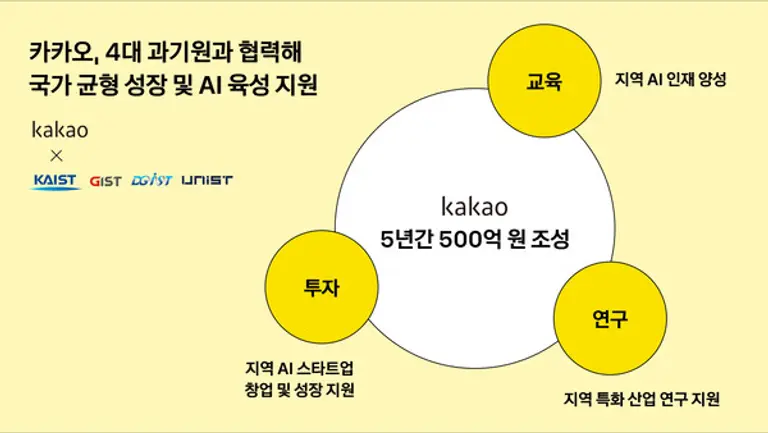 카카오, 4대 과기원과 협력해
국가 균형 성장 및 AI 육성 지원

kakao
×
KAIST GIST DGIST UNIST

교육
지역 AI 인재 양성

kakao
5년간 500억 원 조성

투자
지역 AI 스타트업 창업 및 성장 지원

연구
지역 특화 산업 연구 지원